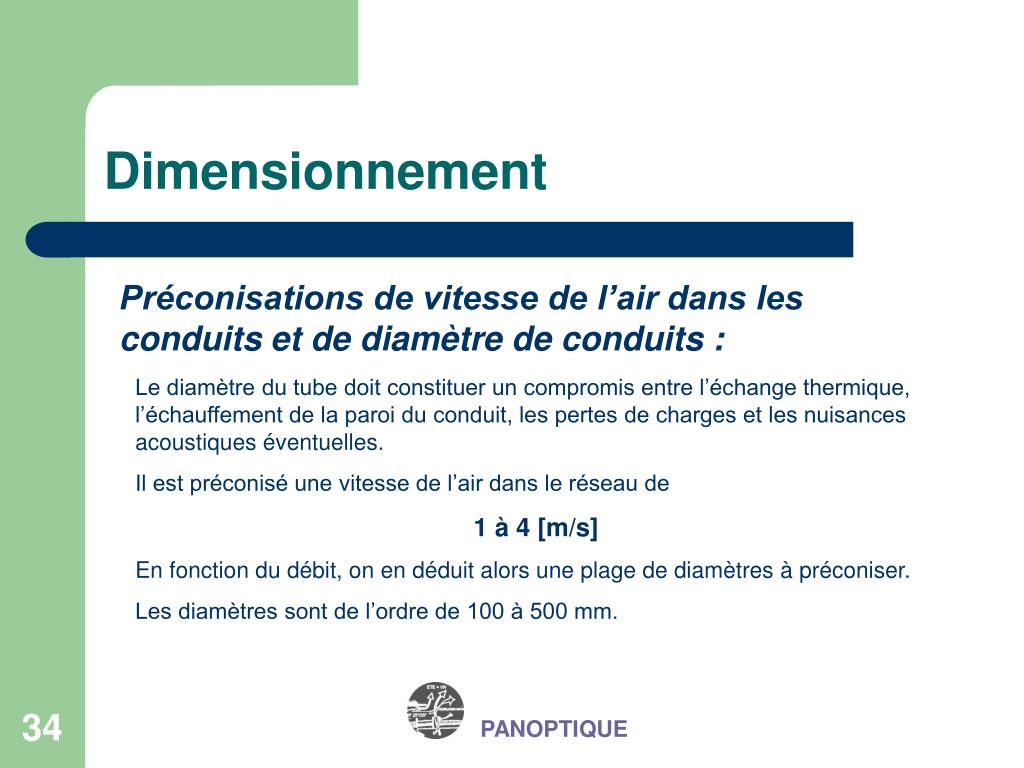 Dimensionnement

Préconisations de vitesse de l’air dans les conduits et de diamètre de conduits :

Le diamètre du tube doit constituer un compromis entre l’échange thermique, l’échauffement de la paroi du conduit, les pertes de charges et les nuisances acoustiques éventuelles.

Il est préconisé une vitesse de l’air dans le réseau de

1 à 4 [m/s]

En fonction du débit, on en déduit alors une plage de diamètres à préconiser.

Les diamètres sont de l’ordre de 100 à 500 mm.

34

PANOPTIQUE